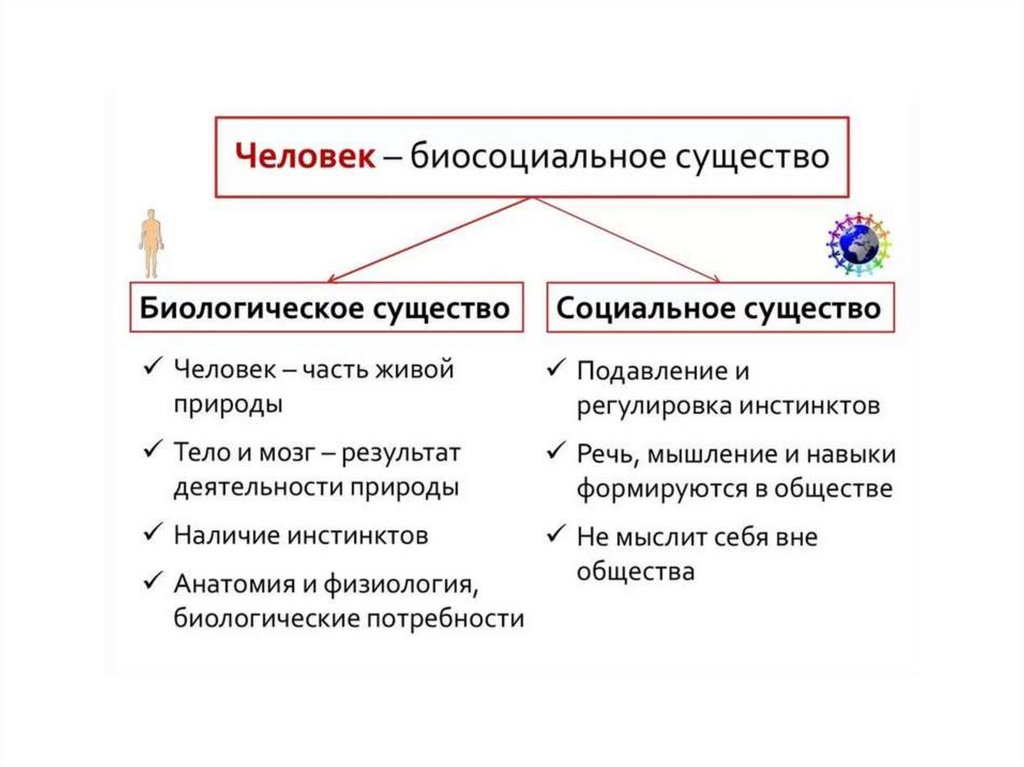 Человек – биосоциальное существо

Биологическое существо

✓ Человек – часть живой природы

✓ Тело и мозг – результат деятельности природы

✓ Наличие инстинктов

✓ Анатомия и физиология, биологические потребности

Социальное существо

✓ Подавление и регулировка инстинктов

✓ Речь, мышление и навыки формируются в обществе

✓ Не мыслит себя вне общества